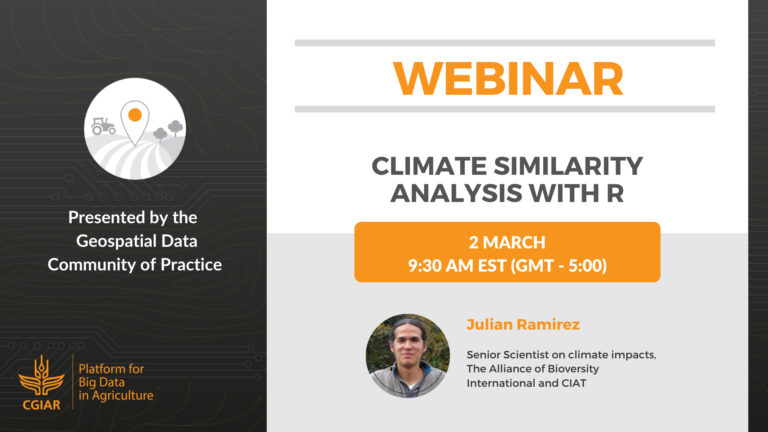 Presented by the Geospatial Data Community of Practice

CGIAR

Platform for Big Data in Agriculture

WEBINAR

CLIMATE SIMILARITY ANALYSIS WITH R

2 MARCH
9:30 AM EST (GMT - 5:00)

Julian Ramirez

Senior Scientist on climate impacts, The Alliance of Bioversity International and CIAT